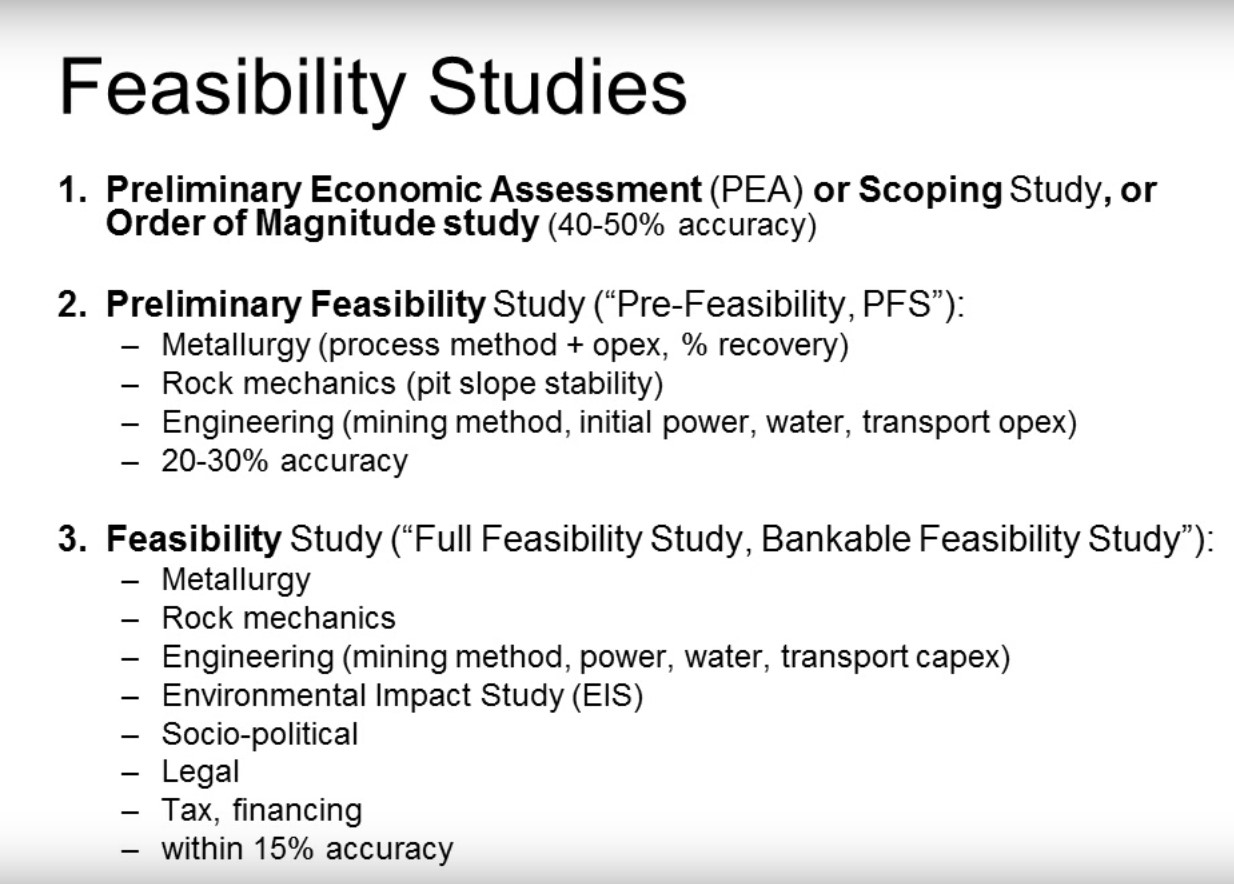 Feasibility Studies

1. Preliminary Economic Assessment (PEA) or Scoping Study, or Order of Magnitude study (40-50% accuracy)

2. Preliminary Feasibility Study (“Pre-Feasibility, PFS”):
– Metallurgy (process method + opex, % recovery)
– Rock mechanics (pit slope stability)
– Engineering (mining method, initial power, water, transport opex)
– 20-30% accuracy

3. Feasibility Study (“Full Feasibility Study, Bankable Feasibility Study”):
– Metallurgy
– Rock mechanics
– Engineering (mining method, power, water, transport capex)
– Environmental Impact Study (EIS)
– Socio-political
– Legal
– Tax, financing
– within 15% accuracy